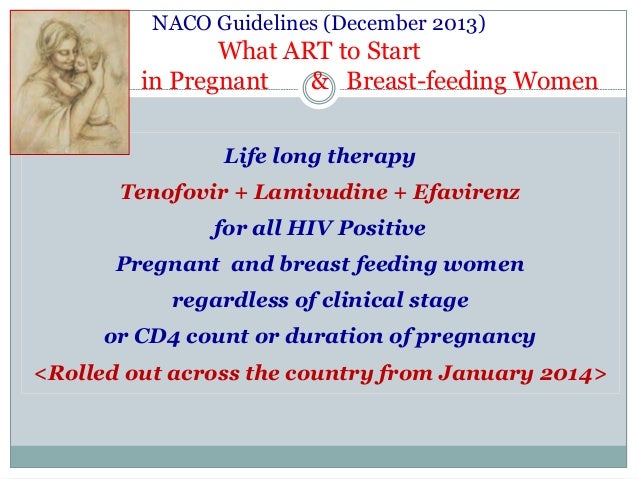 NACO Guidelines (December 2013)
What ART to Start
in Pregnant & Breast-feeding Women

Life long therapy
Tenofovir + Lamivudine + Efavirenz
for all HIV Positive
Pregnant and breast feeding women
regardless of clinical stage
or CD4 count or duration of pregnancy
<Rolled out across the country from January 2014>